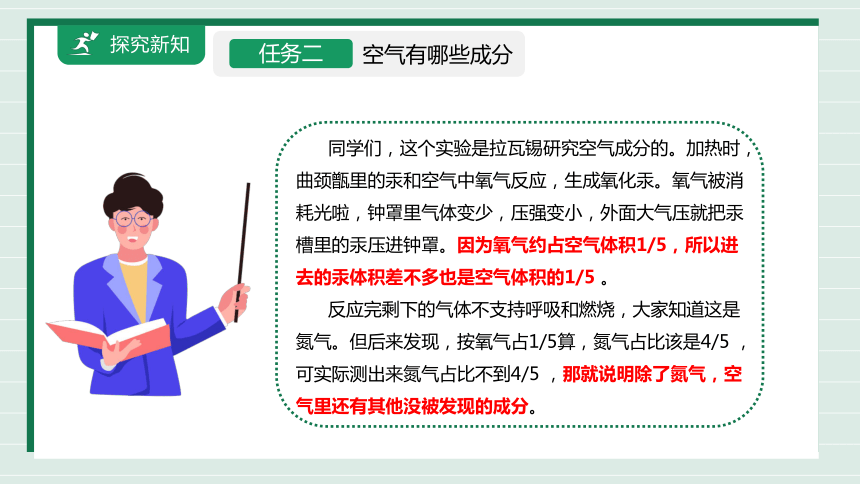 探究新知

任务二 空气有哪些成分

同学们，这个实验是拉瓦锡研究空气成分的。加热时，曲颈甑里的汞和空气中氧气反应，生成氧化汞。氧气被消耗光啦，钟罩里气体变少，压强变小，外面大气压就把汞槽里的汞压进钟罩。因为氧气约占空气体积1/5，所以进去的汞体积差不多也是空气体积的1/5 。

反应完剩下的气体不支持呼吸和燃烧，大家知道这是氮气。但后来发现，按氧气占1/5算，氮气占比该是4/5 ，可实际测出来氮气占比不到4/5 ，那就说明除了氮气，空气里还有其他没被发现的成分。